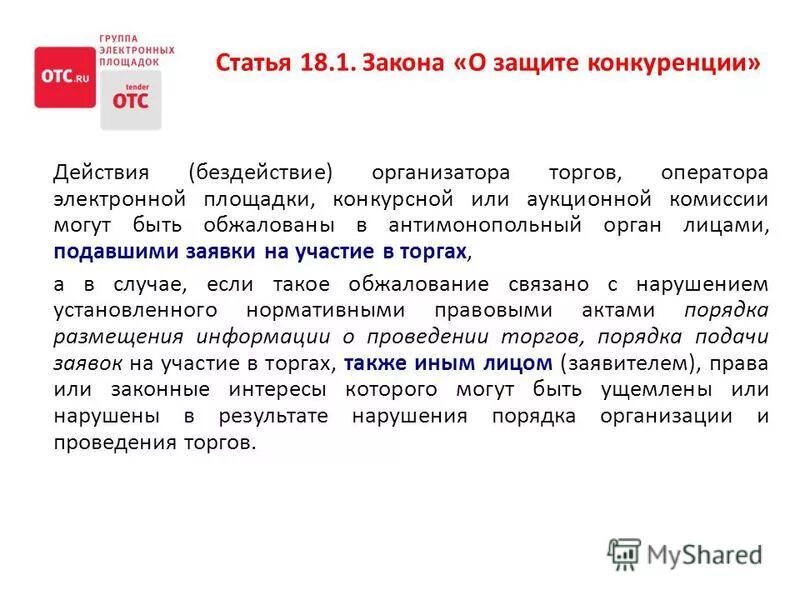 ГРУППА ЭЛЕКТРОННЫХ ПЛОЩАДОК

OTC.RU

tender OTC

Статья 18.1. Закона «О защите конкуренции»

Действия (бездействие) организатора торгов, оператора электронной площадки, конкурсной или аукционной комиссии могут быть обжалованы в антимонопольный орган лицами, подавшими заявки на участие в торгах,

а в случае, если такое обжалование связано с нарушением установленного нормативными правовыми актами порядка размещения информации о проведении торгов, порядка подачи заявок на участие в торгах, также иным лицом (заявителем), права или законные интересы которого могут быть ущемлены или нарушены в результате нарушения порядка организации и проведения торгов.

MyShared